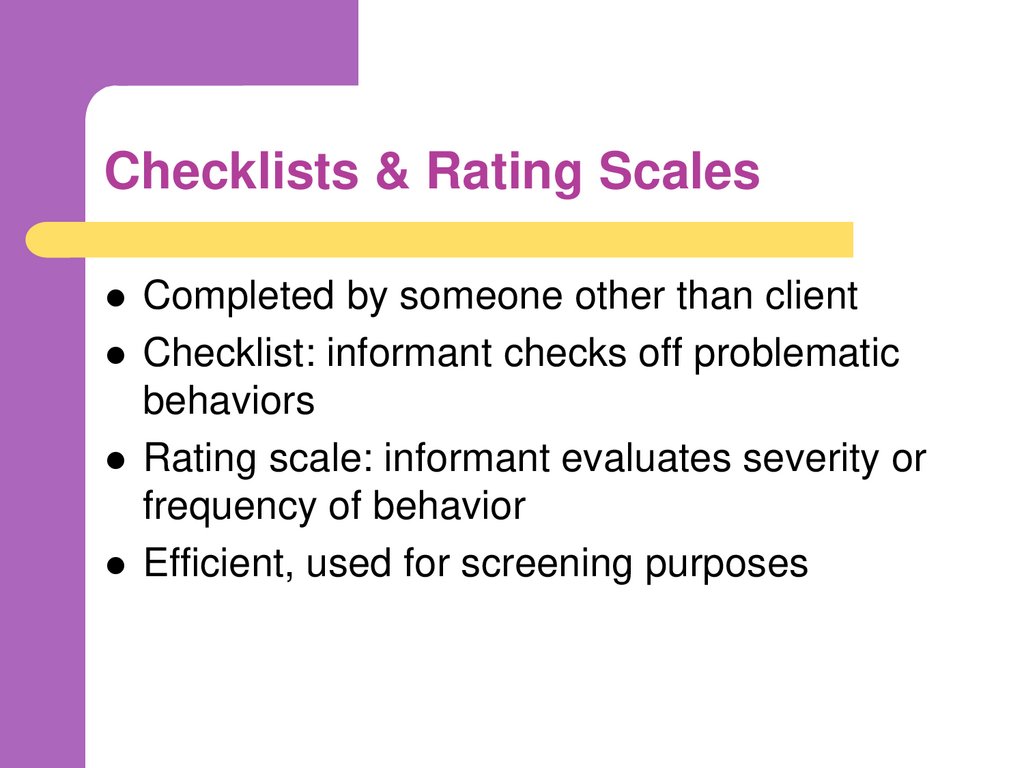 Checklists & Rating Scales

- Completed by someone other than client
- Checklist: informant checks off problematic behaviors
- Rating scale: informant evaluates severity or frequency of behavior
- Efficient, used for screening purposes